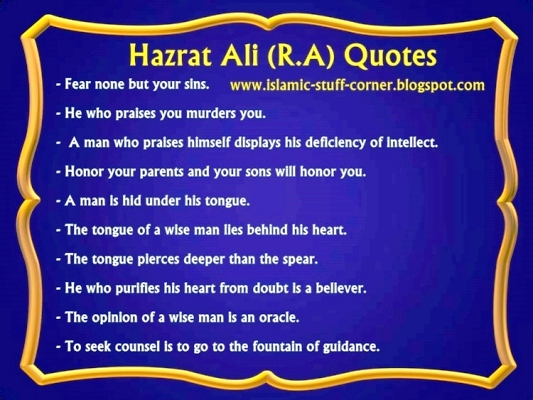 Hazrat Ali (R.A) Quotes

- Fear none but your sins.

www.islamic-stuff-corner.blogspot.com

- He who praises you murders you.

- A man who praises himself displays his deficiency of intellect.

- Honor your parents and your sons will honor you.

- A man is hid under his tongue.

- The tongue of a wise man lies behind his heart.

- The tongue pierces deeper than the spear.

- He who purifies his heart from doubt is a believer.

- The opinion of a wise man is an oracle.

- To seek counsel is to go to the fountain of guidance.